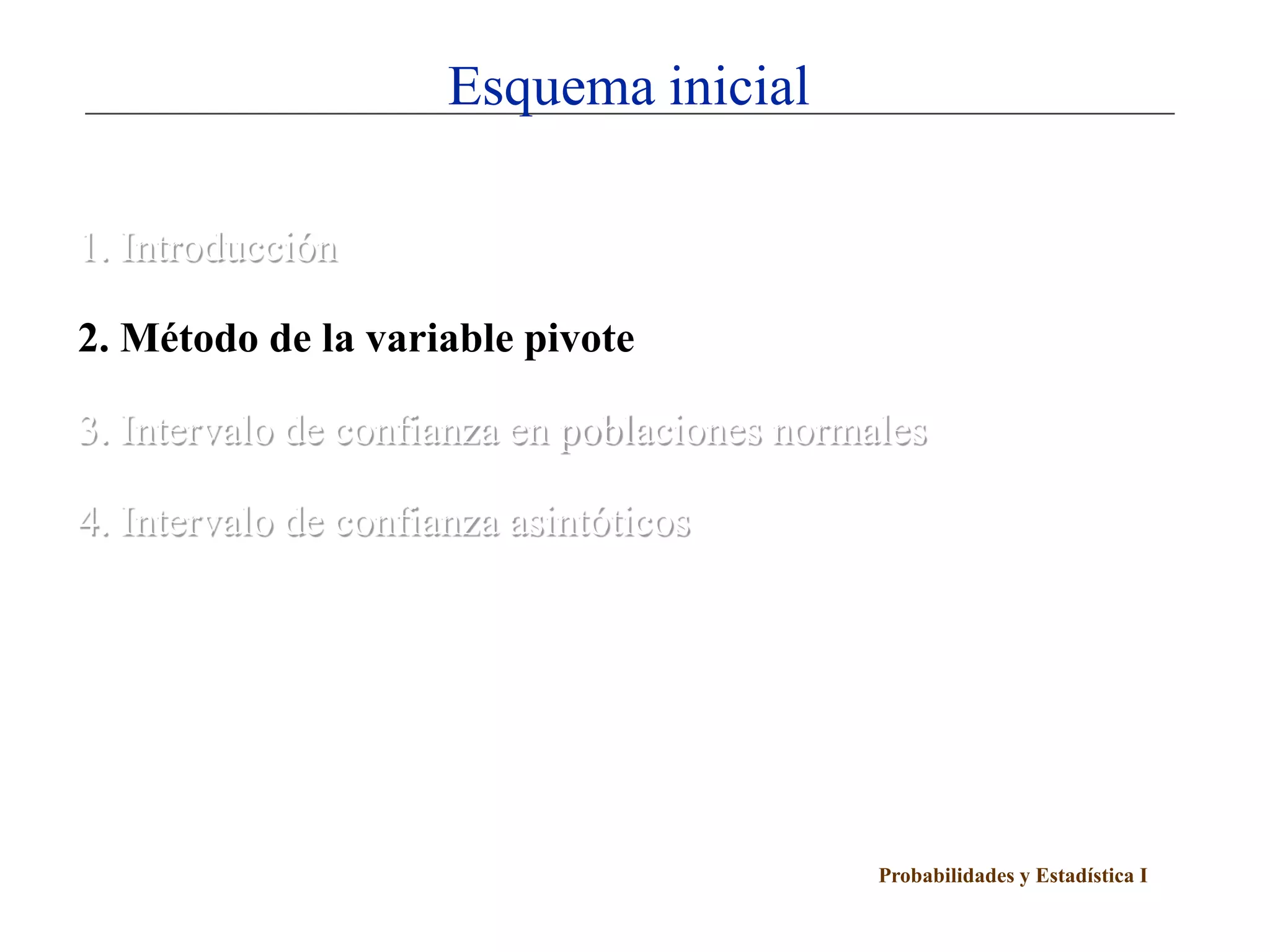 Esquema inicial

1. Introducción

2. Método de la variable pivote

3. Intervalo de confianza en poblaciones normales

4. Intervalo de confianza asintóticos

Probabilidades y Estadística I